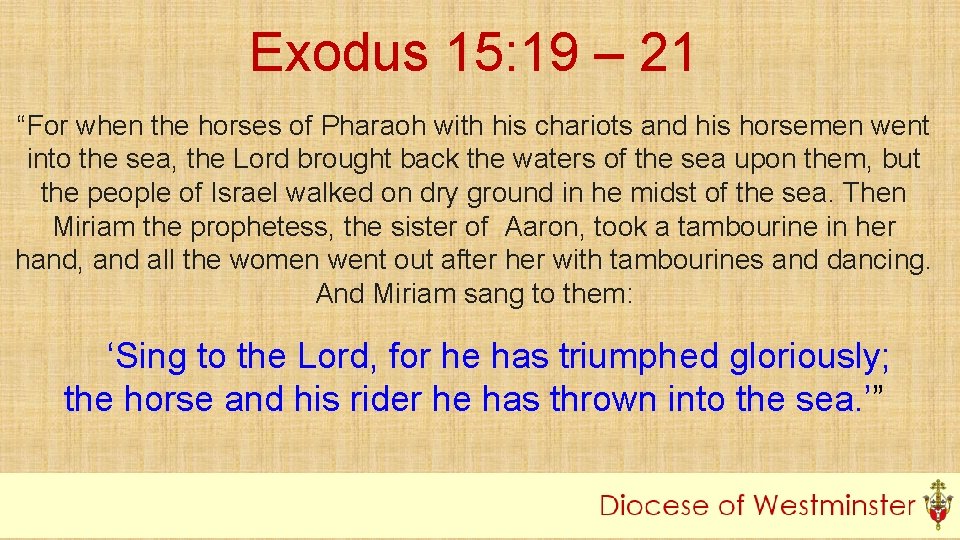 Exodus 15:19 – 21

“For when the horses of Pharaoh with his chariots and his horsemen went into the sea, the Lord brought back the waters of the sea upon them, but the people of Israel walked on dry ground in he midst of the sea. Then Miriam the prophetess, the sister of Aaron, took a tambourine in her hand, and all the women went out after her with tambourines and dancing. And Miriam sang to them:

‘Sing to the Lord, for he has triumphed gloriously; the horse and his rider he has thrown into the sea.’”

Diocese of Westminster